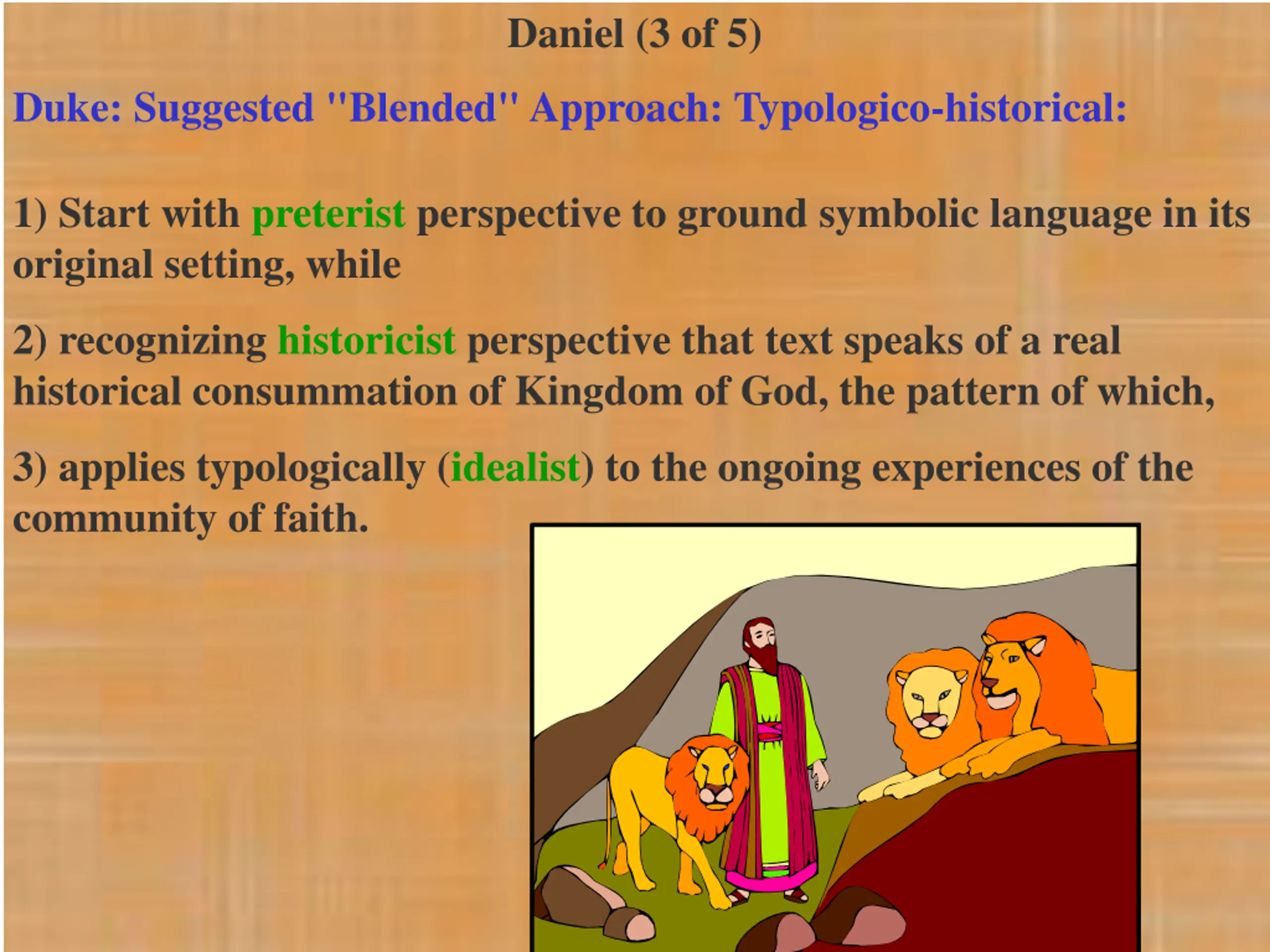 Daniel (3 of 5)

Duke: Suggested "Blended" Approach: Typologico-historical:

1) Start with preterist perspective to ground symbolic language in its original setting, while

2) recognizing historicist perspective that text speaks of a real historical consummation of Kingdom of God, the pattern of which,

3) applies typologically (idealist) to the ongoing experiences of the community of faith.